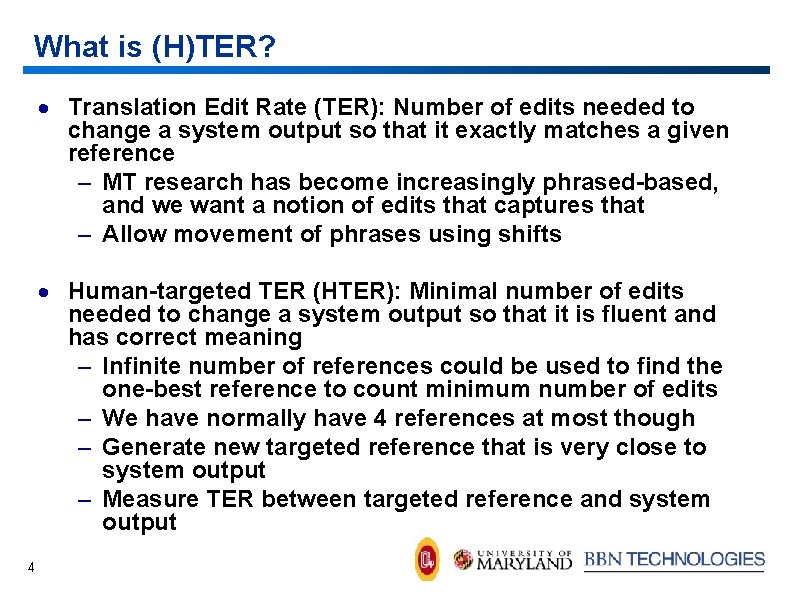 What is (H)TER?

• Translation Edit Rate (TER): Number of edits needed to change a system output so that it exactly matches a given reference
– MT research has become increasingly phrased-based, and we want a notion of edits that captures that
– Allow movement of phrases using shifts

• Human-targeted TER (HTER): Minimal number of edits needed to change a system output so that it is fluent and has correct meaning
– Infinite number of references could be used to find the one-best reference to count minimum number of edits
– We have normally have 4 references at most though
– Generate new targeted reference that is very close to system output
– Measure TER between targeted reference and system output

4

UNIVERSITY OF MARYLAND BBN TECHNOLOGIES